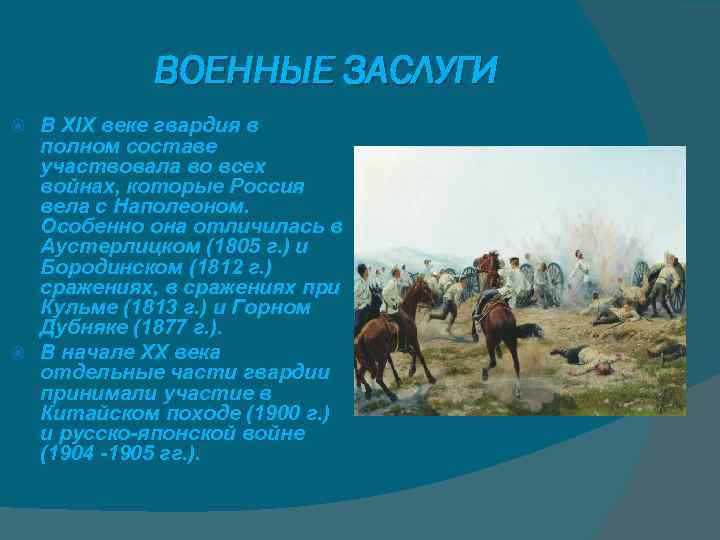 ВОЕННЫЕ ЗАСЛУГИ

В XIX веке гвардия в полном составе участвовала во всех войнах, которые Россия вела с Наполеоном. Особенно она отличилась в Аустерлицком (1805 г.) и Бородинском (1812 г.) сражениях, в сражениях при Кульме (1813 г.) и Горном Дубняке (1877 г.).

В начале XX века отдельные части гвардии принимали участие в Китайском походе (1900 г.) и русско-японской войне (1904 -1905 гг.).